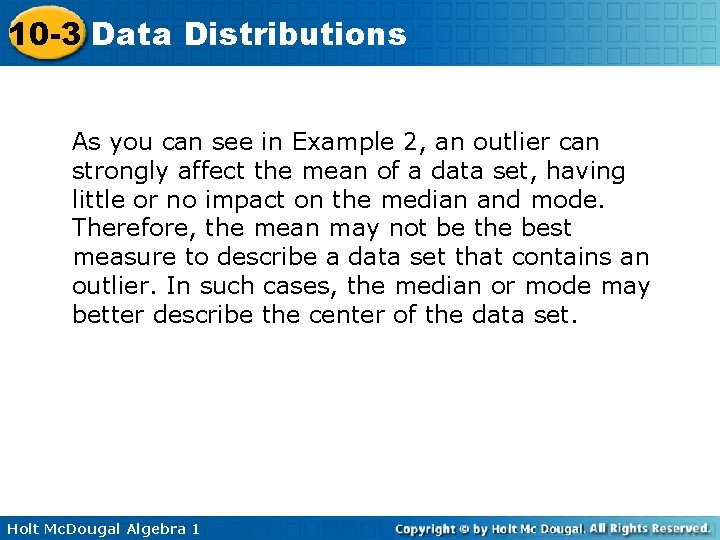 10-3 Data Distributions

As you can see in Example 2, an outlier can strongly affect the mean of a data set, having little or no impact on the median and mode. Therefore, the mean may not be the best measure to describe a data set that contains an outlier. In such cases, the median or mode may better describe the center of the data set.

Holt McDougal Algebra 1

Copyright © by Holt Mc Dougal. All Rights Reserved.